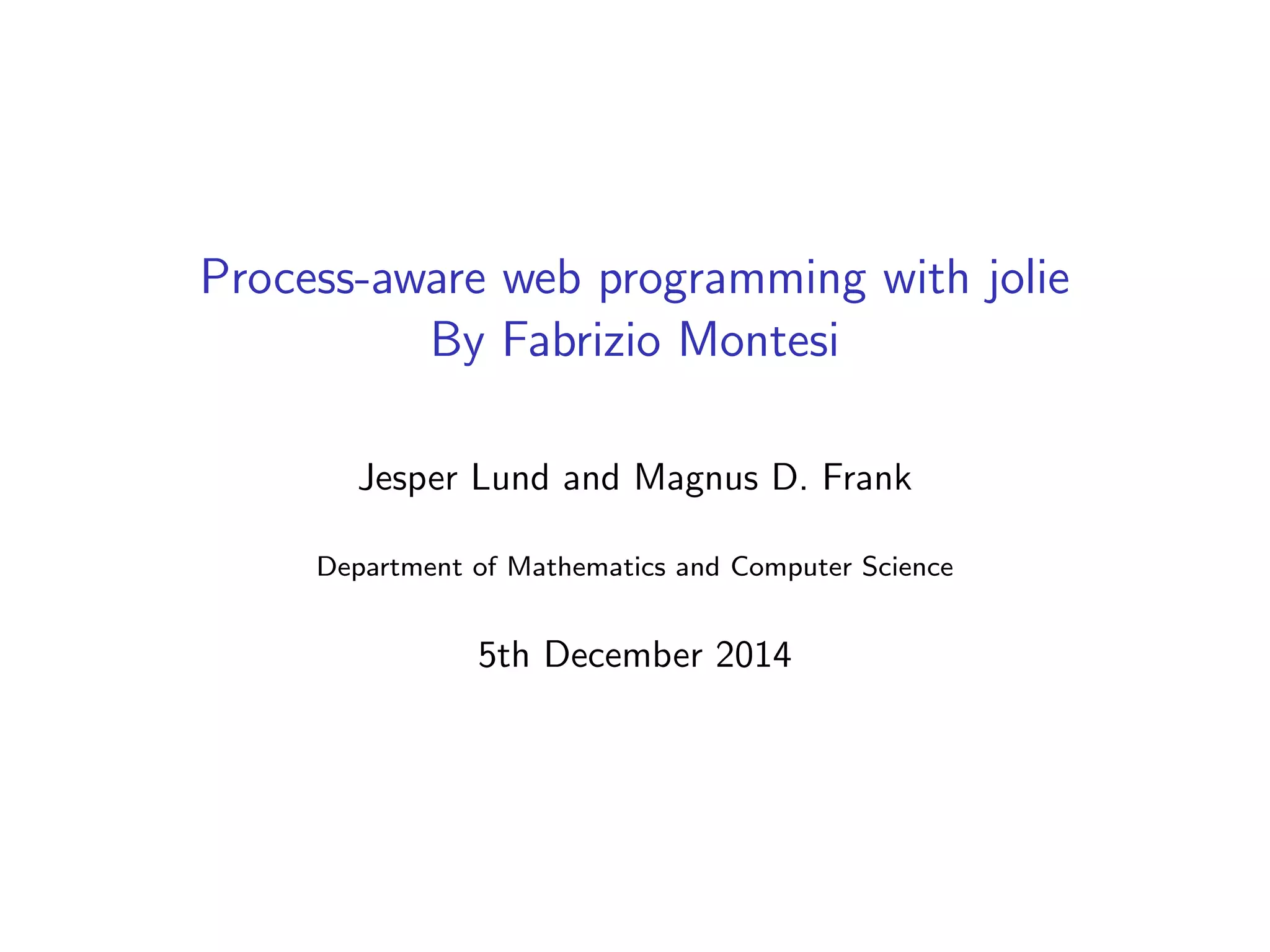 Process-aware web programming with jolie
By Fabrizio Montesi

Jesper Lund and Magnus D. Frank

Department of Mathematics and Computer Science

5th December 2014